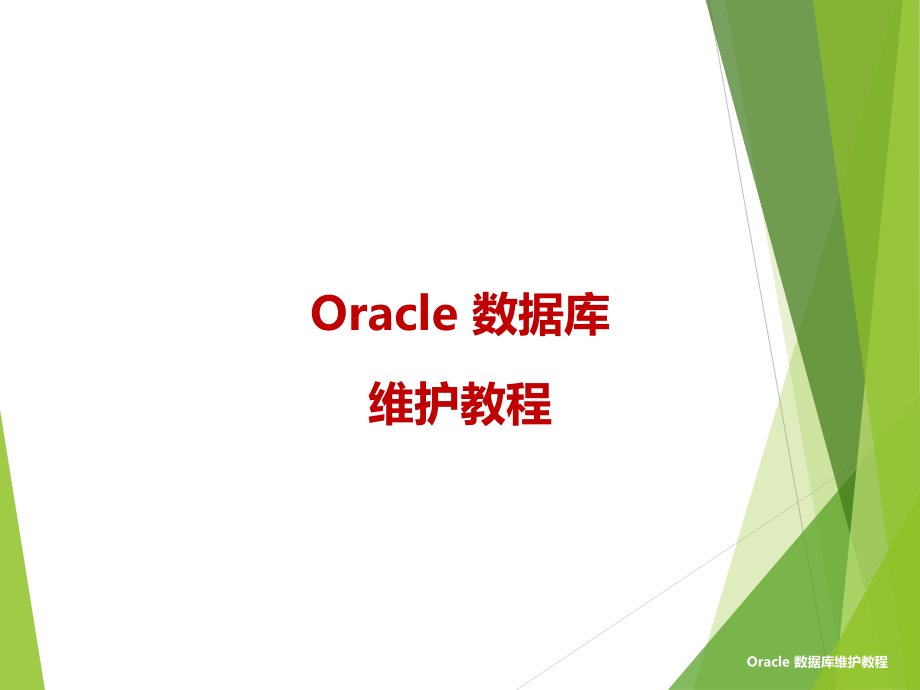 Oracle 数据库
维护教程

Oracle 数据库维护教程